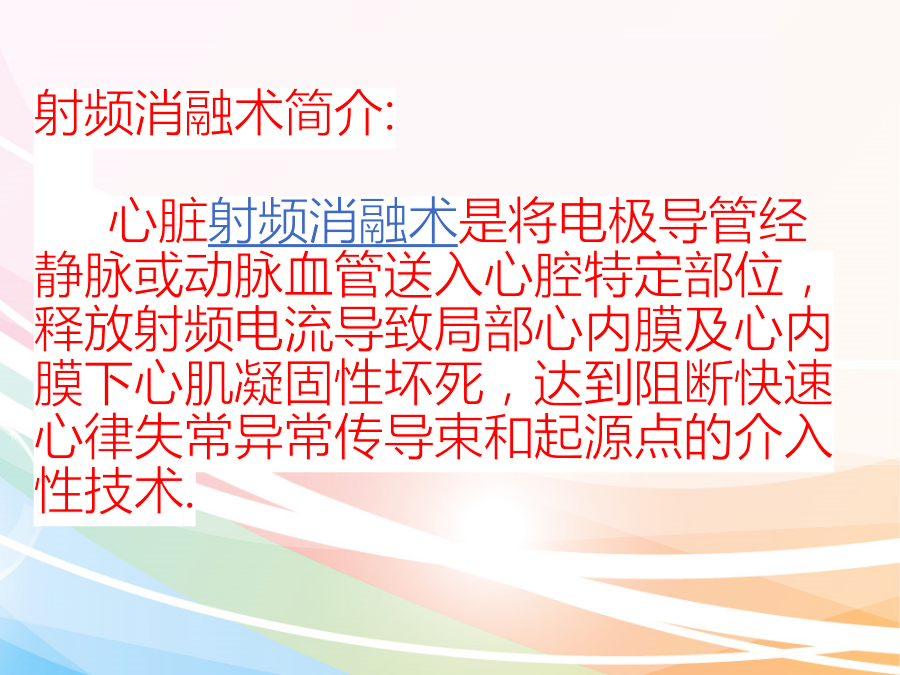 射频消融术简介:

心脏射频消融术是将电极导管经静脉或动脉血管送入心腔特定部位，释放射频电流导致局部心内膜及心内膜下心肌凝固性坏死，达到阻断快速心律失常异常传导束和起源点的介入性技术.